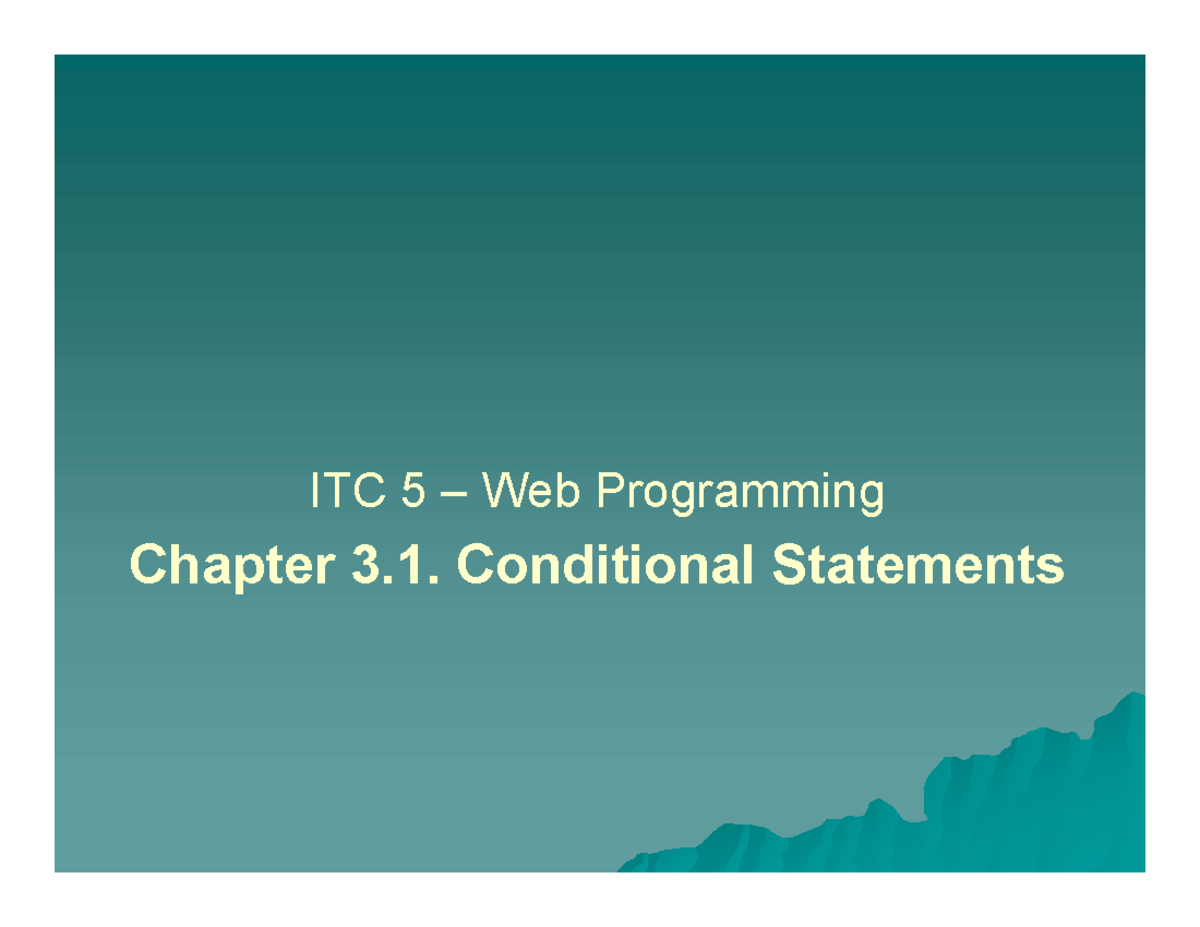 ITC 5 – Web Programming

Chapter 3.1. Conditional Statements